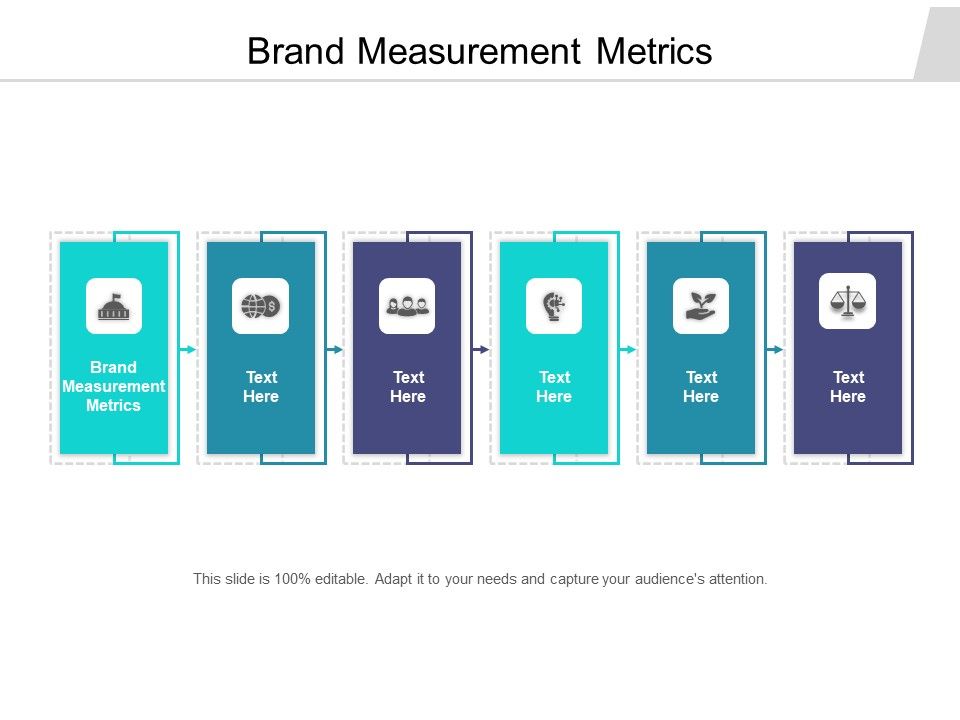 Brand Measurement Metrics

Brand Measurement Metrics

Text Here

Text Here

Text Here

Text Here

Text Here

This slide is 100% editable. Adapt it to your needs and capture your audience's attention.